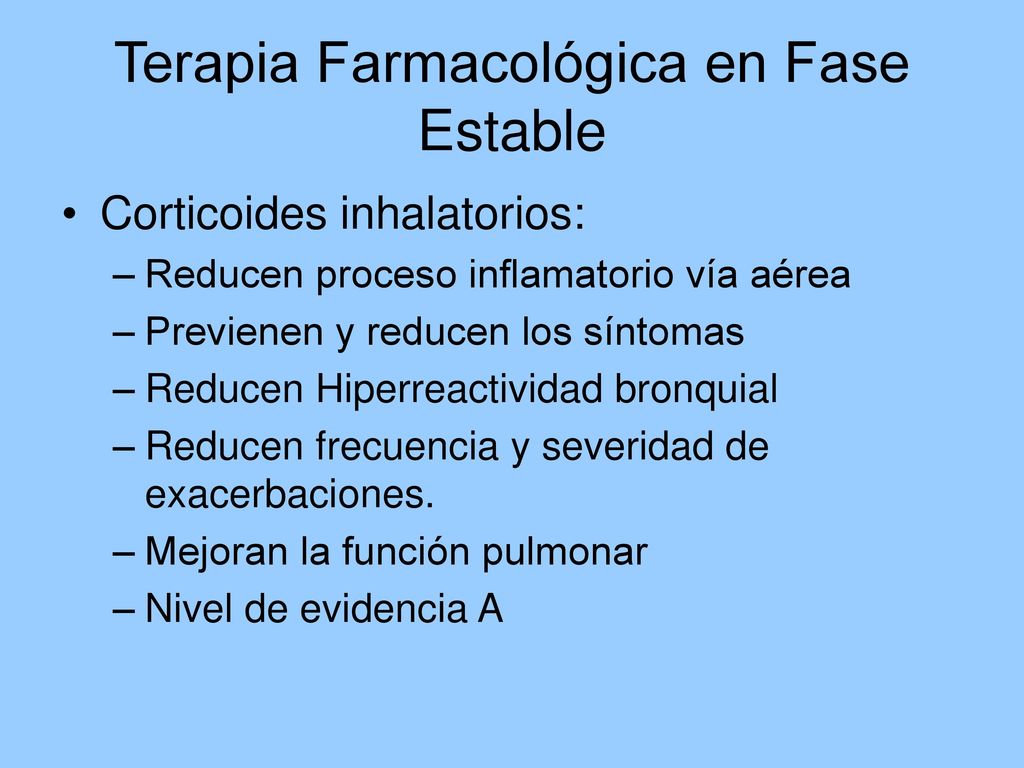 Terapia Farmacológica en Fase Estable

• Corticoides inhalatorios:
– Reducen proceso inflamatorio vía aérea
– Previenen y reducen los síntomas
– Reducen Hiperreactividad bronquial
– Reducen frecuencia y severidad de exacerbaciones.
– Mejoran la función pulmonar
– Nivel de evidencia A